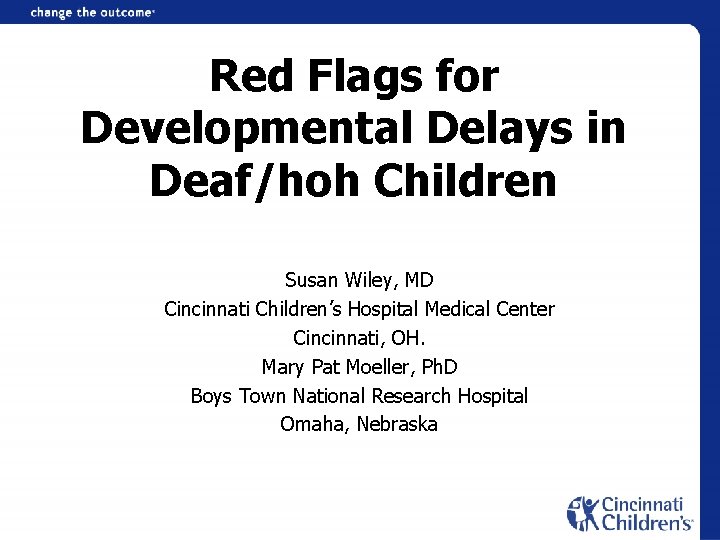 change the outcome

Red Flags for Developmental Delays in Deaf/hoh Children

Susan Wiley, MD
Cincinnati Children's Hospital Medical Center
Cincinnati, OH.
Mary Pat Moeller, PhD
Boys Town National Research Hospital
Omaha, Nebraska

Cincinnati Children's